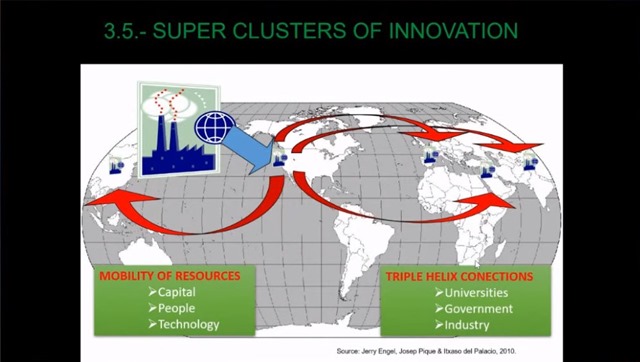 3.5.- SUPER CLUSTERS OF INNOVATION

MOBILITY OF RESOURCES
➢Capital
➢People
➢Technology

TRIPLE HELIX CONECTIONS
➢Universities
➢Government
➢Industry

Source: Jerry Engel, Josep Pique & Itxaso del Palacio, 2010.